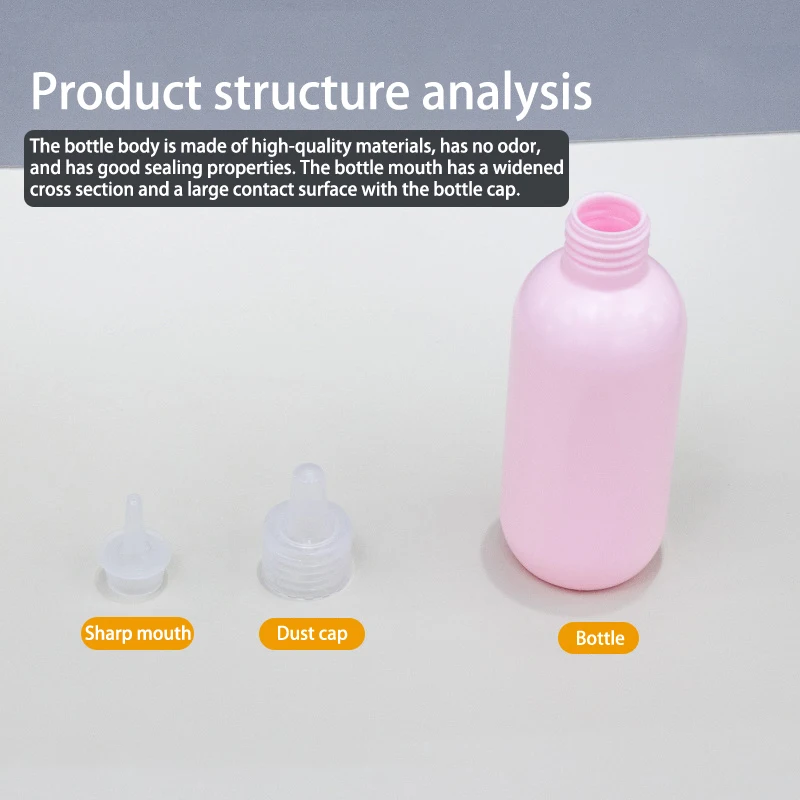 Product structure analysis

The bottle body is made of high-quality materials, has no odor, and has good sealing properties. The bottle mouth has a widened cross section and a large contact surface with the bottle cap.

Sharp mouth

Dust cap

Bottle